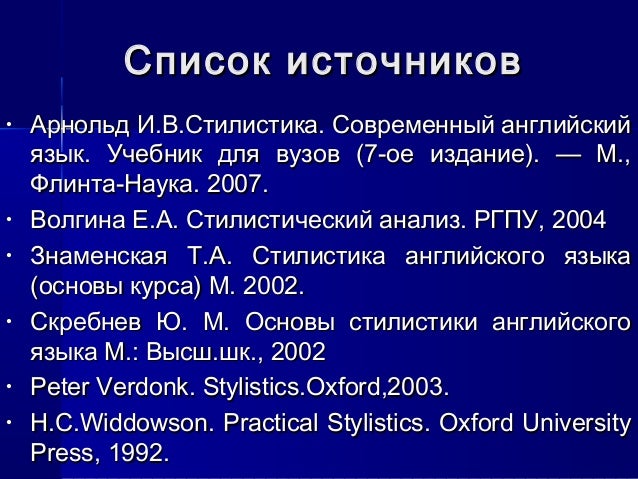 Список источников

• Арнольд И.В.Стилистика. Современный английский язык. Учебник для вузов (7-ое издание). — М., Флинта-Наука. 2007.
• Волгина Е.А. Стилистический анализ. РГПУ, 2004
• Знаменская Т.А. Стилистика английского языка (основы курса) М. 2002.
• Скребнев Ю. М. Основы стилистики английского языка М.: Высш.шк., 2002
• Peter Verdonk. Stylistics.Oxford,2003.
• H.C.Widdowson. Practical Stylistics. Oxford University Press, 1992.